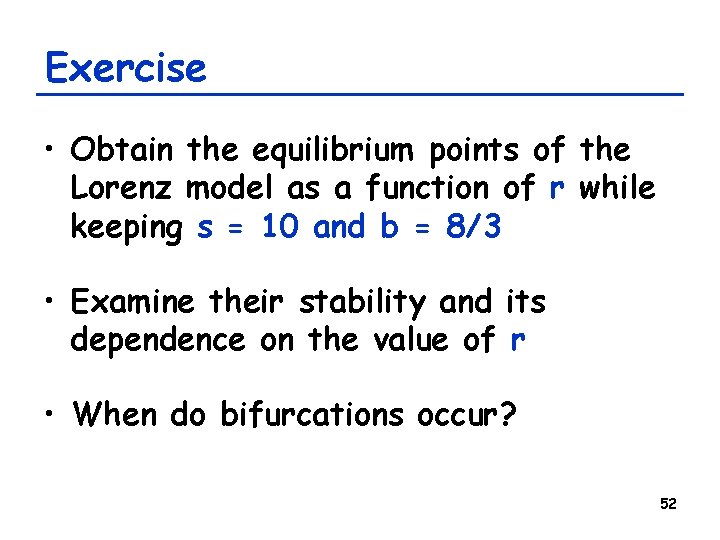 Exercise

• Obtain the equilibrium points of the Lorenz model as a function of r while keeping s = 10 and b = 8/3

• Examine their stability and its dependence on the value of r

• When do bifurcations occur?

52